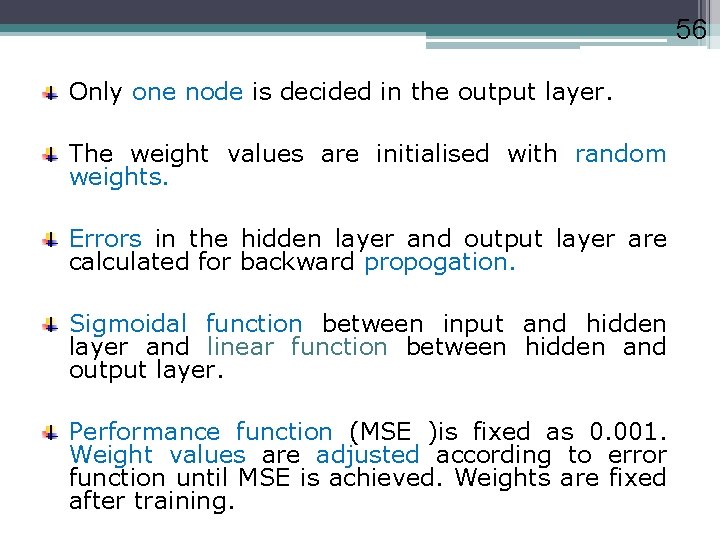 56

Only one node is decided in the output layer.

The weight values are initialised with random weights.

Errors in the hidden layer and output layer are calculated for backward propogation.

Sigmoidal function between input and hidden layer and linear function between hidden and output layer.

Performance function (MSE )is fixed as 0.001. Weight values are adjusted according to error function until MSE is achieved. Weights are fixed after training.